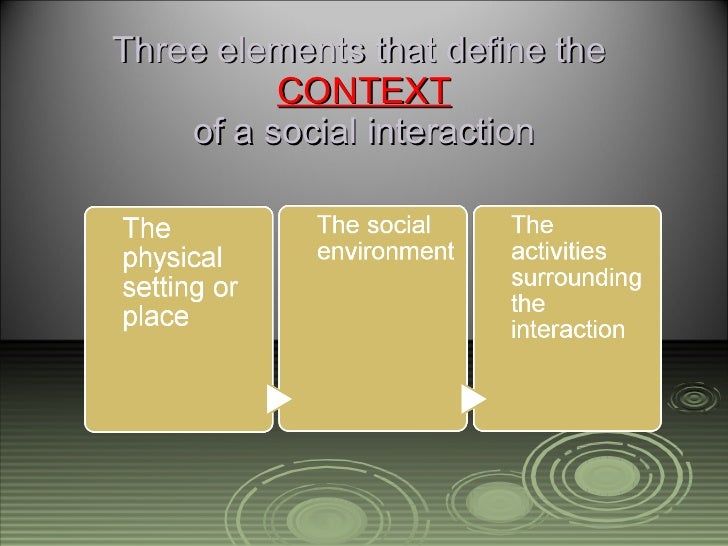 Three elements that define the CONTEXT of a social interaction

The physical setting or place

The social environment

The activities surrounding the interaction